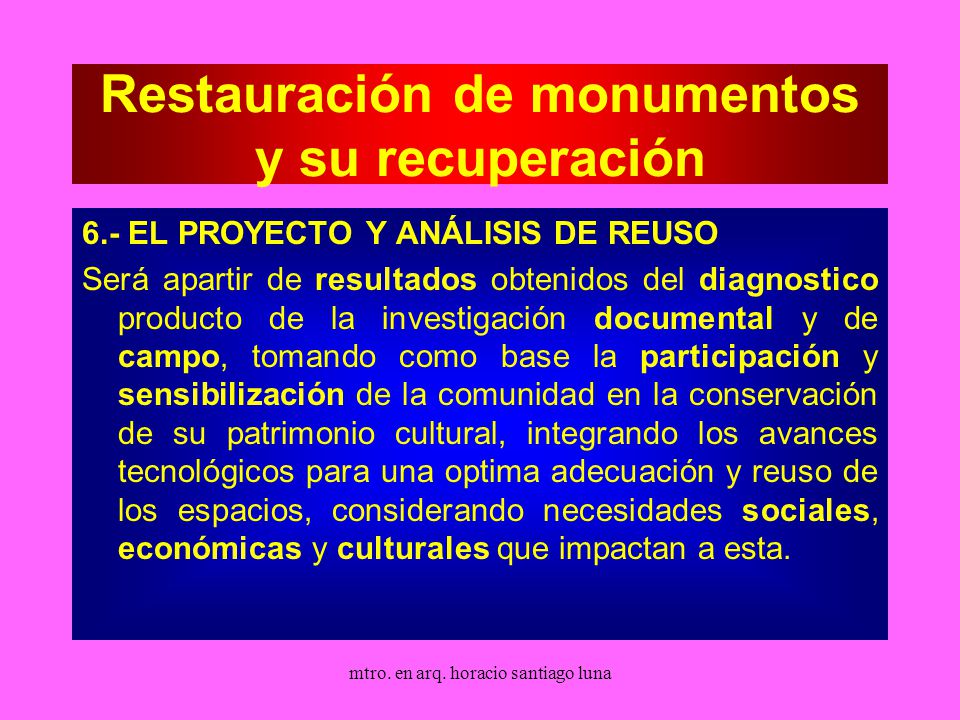 Restauración de monumentos y su recuperación

6.- EL PROYECTO Y ANÁLISIS DE REUSO

Será apartir de resultados obtenidos del diagnostico producto de la investigación documental y de campo, tomando como base la participación y sensibilización de la comunidad en la conservación de su patrimonio cultural, integrando los avances tecnológicos para una optima adecuación y reuso de los espacios, considerando necesidades sociales, económicas y culturales que impactan a esta.

mtro. en arq. horacio santiago luna